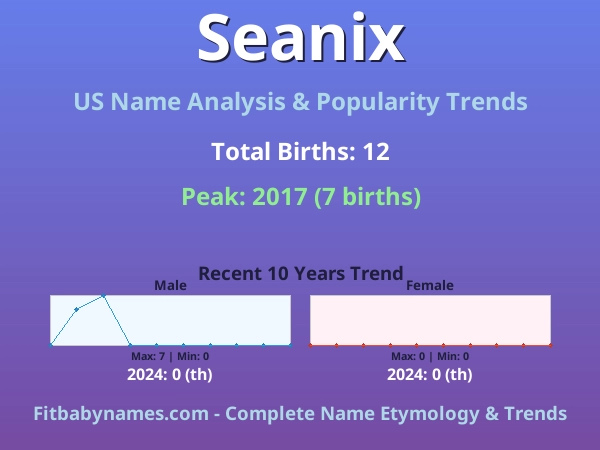 Seanix

US Name Analysis & Popularity Trends

Total Births: 12

Peak: 2017 (7 births)

Recent 10 Years Trend

Male

Max: 7 | Min: 0

2024: 0 (th)

Female

Max: 0 | Min: 0

2024: 0 (th)

Fitbabynames.com - Complete Name Etymology & Trends